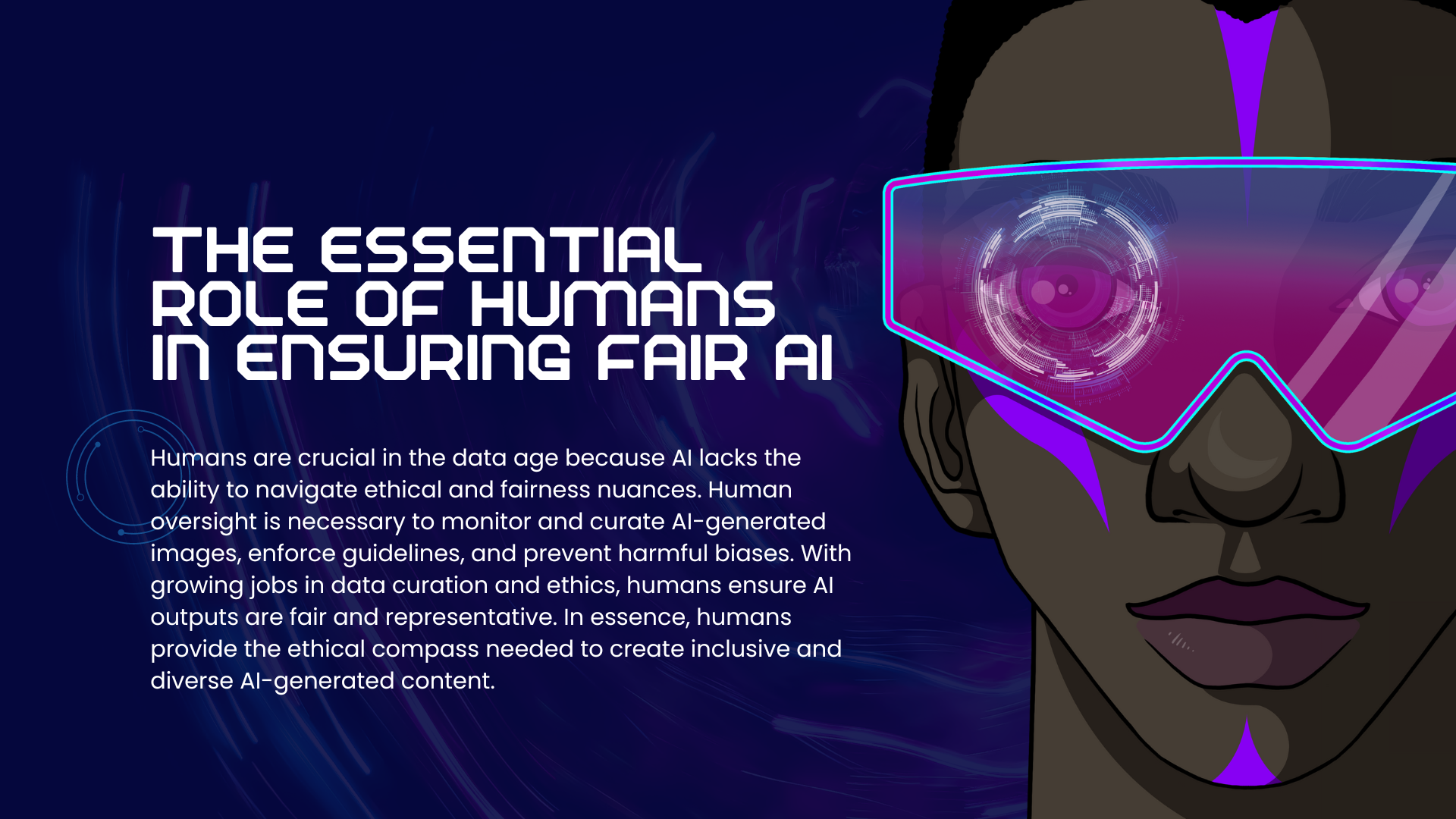 THE ESSENTIAL ROLE OF HUMANS IN ENSURING FAIR AI

Humans are crucial in the data age because AI lacks the ability to navigate ethical and fairness nuances. Human oversight is necessary to monitor and curate AI-generated images, enforce guidelines, and prevent harmful biases. With growing jobs in data curation and ethics, humans ensure AI outputs are fair and representative. In essence, humans provide the ethical compass needed to create inclusive and diverse AI-generated content.